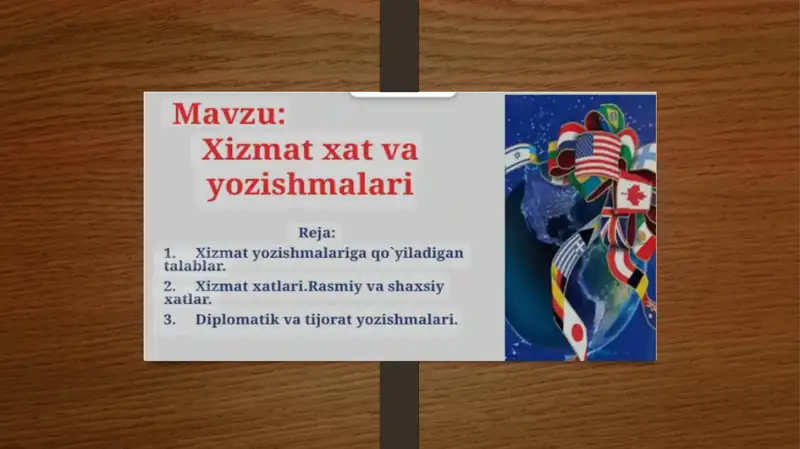 Mavzu:
Xizmat xat va yozishmalari

Reja:

1. Xizmat yozishmalariga qo`yiladigan talablar.

2. Xizmat xatlari.Rasmiy va shaxsiy xatlar.

3. Diplomatik va tijorat yozishmalari.